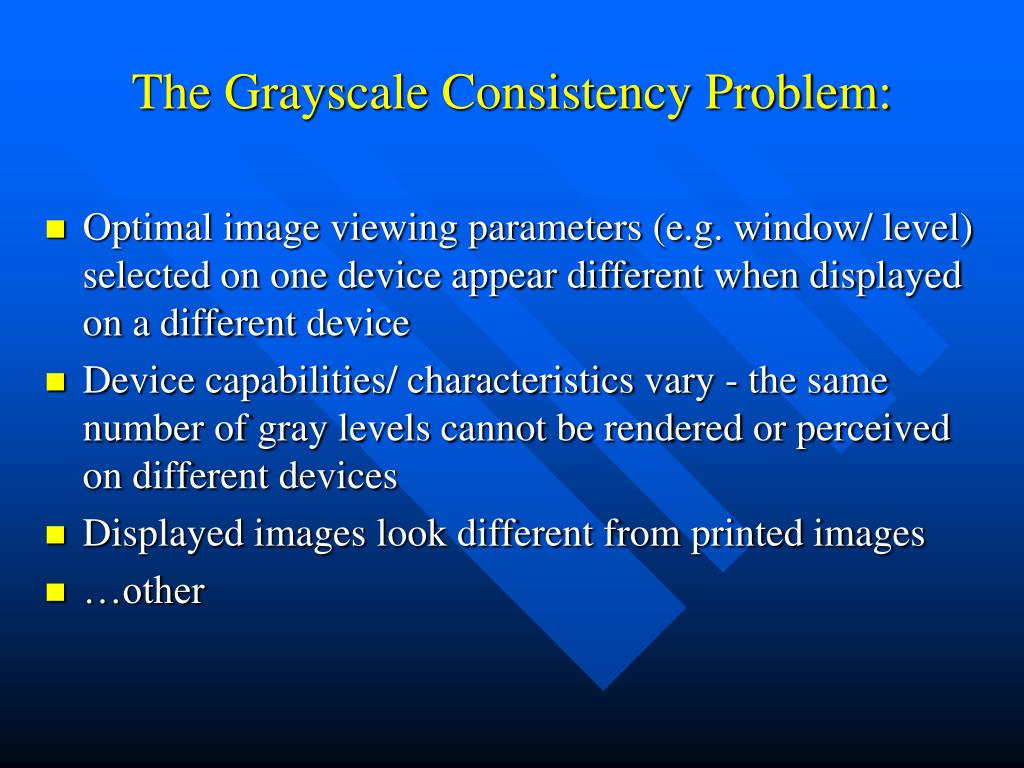 The Grayscale Consistency Problem:

- Optimal image viewing parameters (e.g. window/ level) selected on one device appear different when displayed on a different device
- Device capabilities/ characteristics vary - the same number of gray levels cannot be rendered or perceived on different devices
- Displayed images look different from printed images
- …other